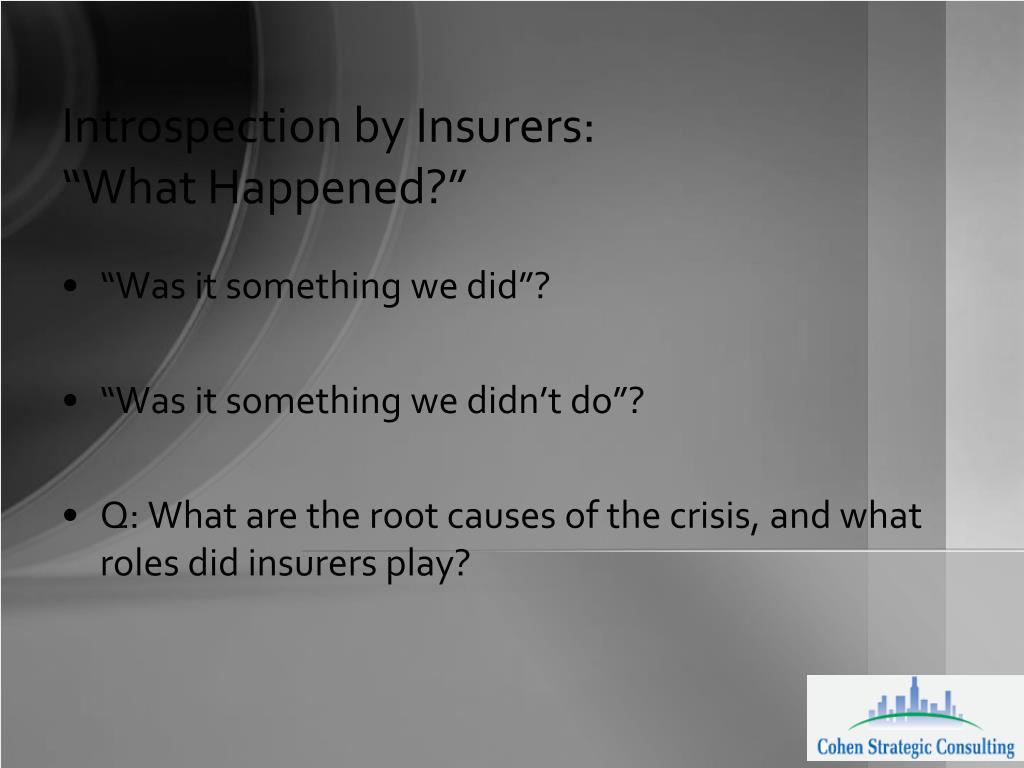 Introspection by Insurers:
“What Happened?”

• “Was it something we did”?

• “Was it something we didn’t do”?

• Q: What are the root causes of the crisis, and what roles did insurers play?

Cohen Strategic Consulting